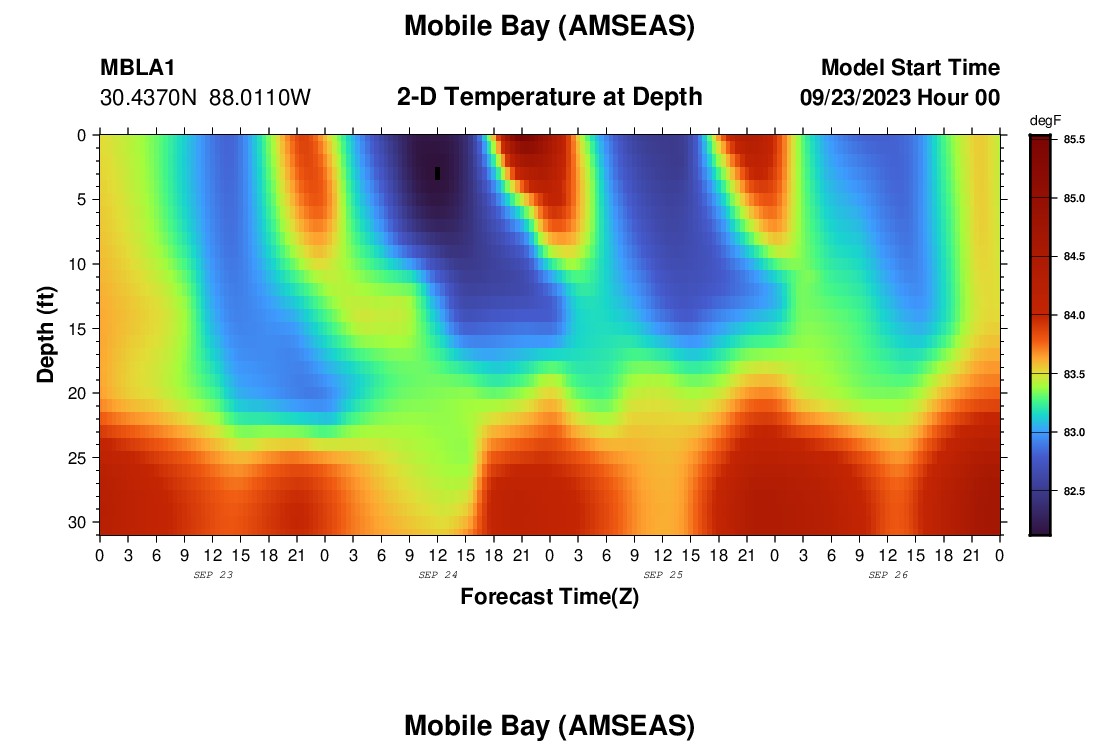 Mobile Bay (AMSEAS)

MBLA1
30.4370N 88.0110W

2-D Temperature at Depth

Model Start Time
09/23/2023 Hour 00

degF
85.5
85.0
84.5
84.0
83.5
83.0
82.5

Depth (ft)
0
5
10
15
20
25
30

0 3 6 9 12 15 18 21 0 3 6 9 12 15 18 21 0 3 6 9 12 15 18 21 0 3 6 9 12 15 18 21 0

SEP 23
SEP 24
SEP 25
SEP 26

Forecast Time(Z)

Mobile Bay (AMSEAS)